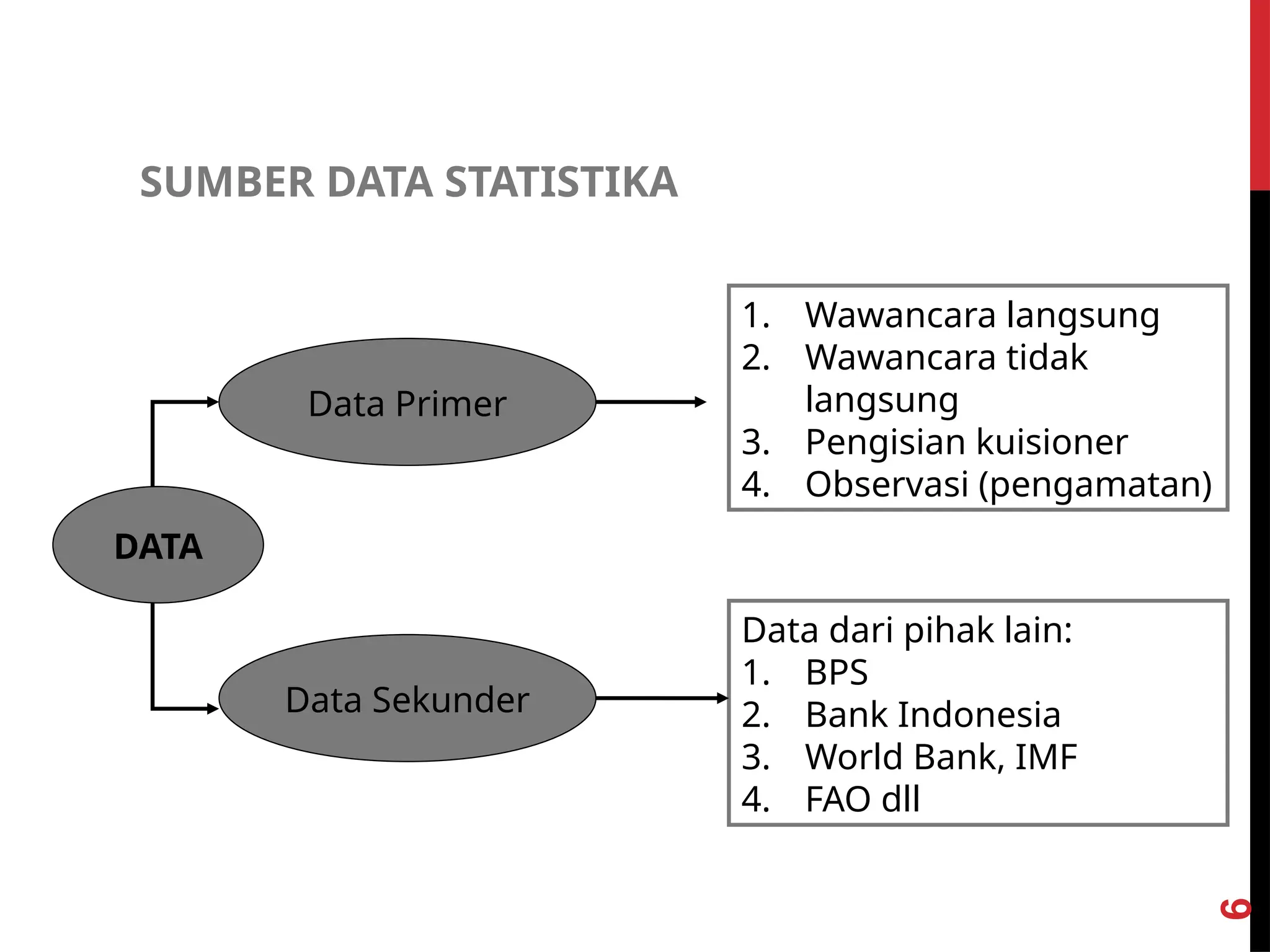 SUMBER DATA STATISTIKA

DATA

Data Primer

1. Wawancara langsung
2. Wawancara tidak langsung
3. Pengisian kuisioner
4. Observasi (pengamatan)

Data Sekunder

Data dari pihak lain:
1. BPS
2. Bank Indonesia
3. World Bank, IMF
4. FAO dll

6